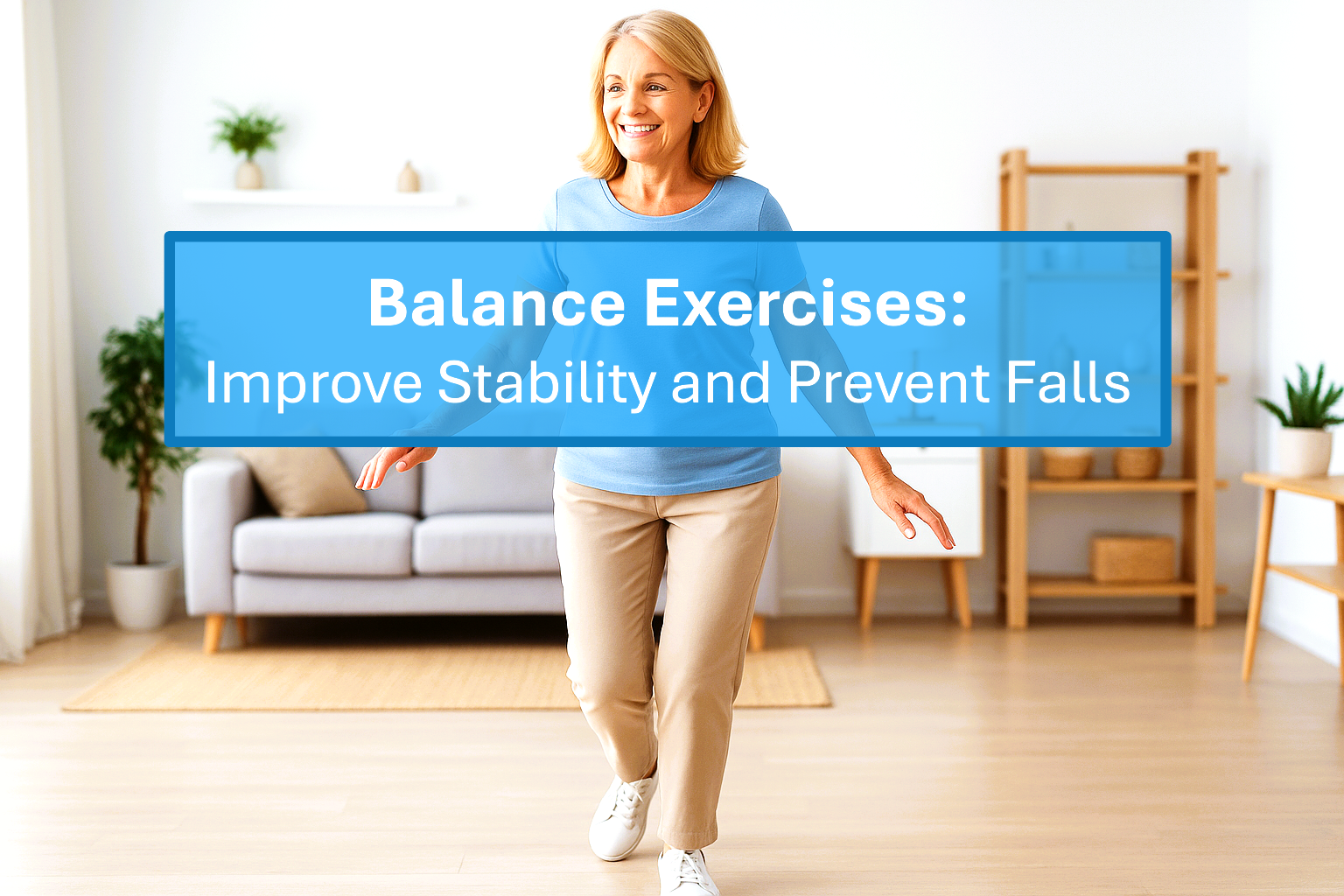 Balance Exercises:
Improve Stability and Prevent Falls